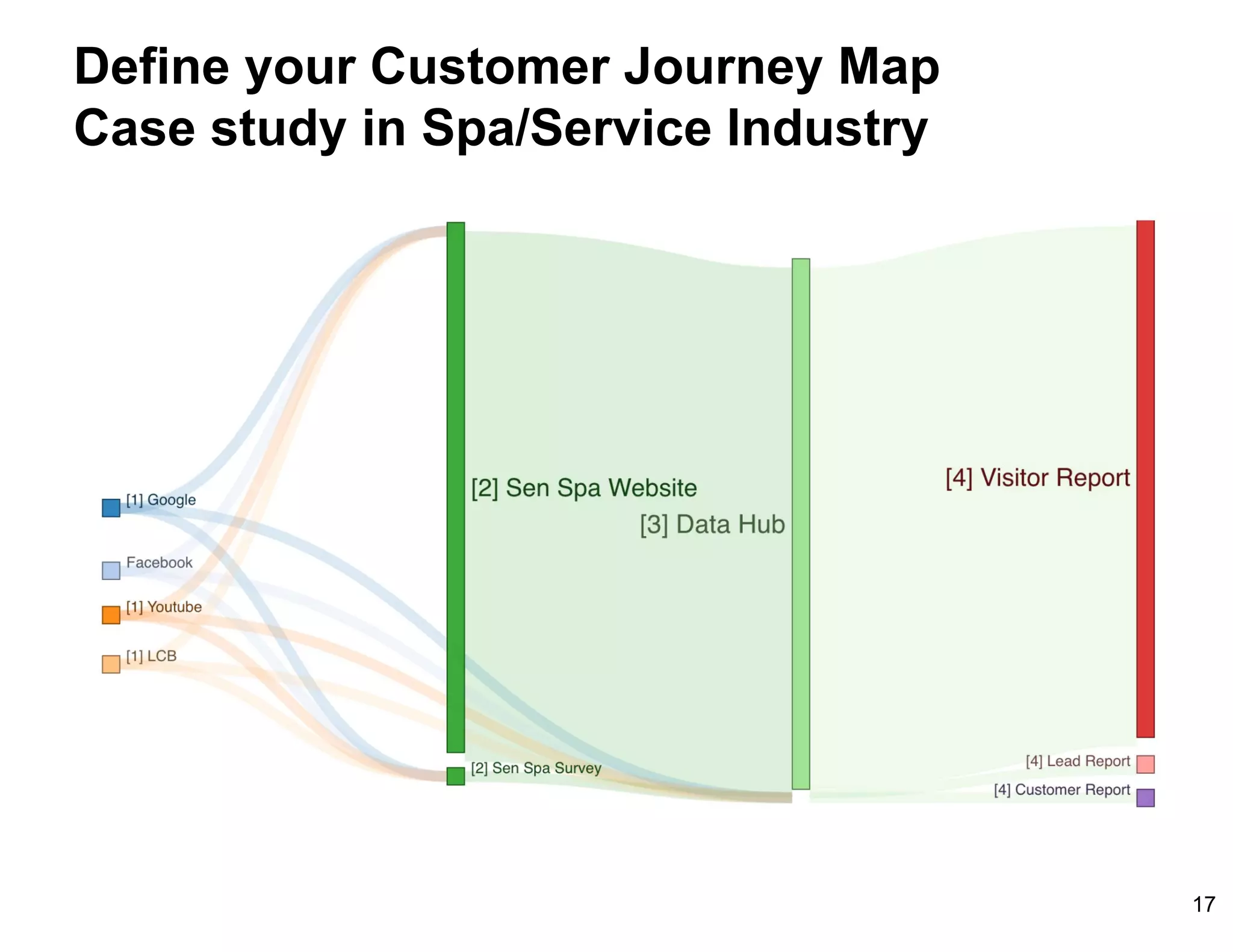 Define your Customer Journey Map
Case study in Spa/Service Industry

[1] Google
Facebook
[1] Youtube
[1] LCB
[2] Sen Spa Website
[2] Sen Spa Survey
[3] Data Hub
[4] Visitor Report
[4] Lead Report
[4] Customer Report

17